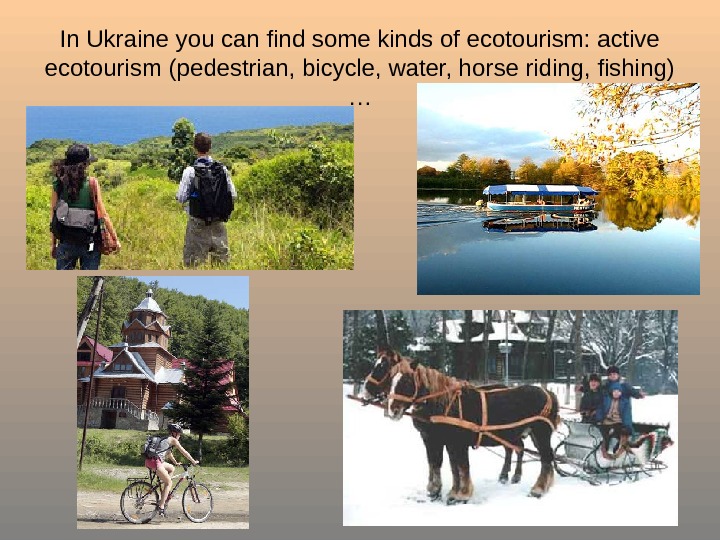 In Ukraine you can find some kinds of ecotourism: active ecotourism (pedestrian, bicycle, water, horse riding, fishing) …